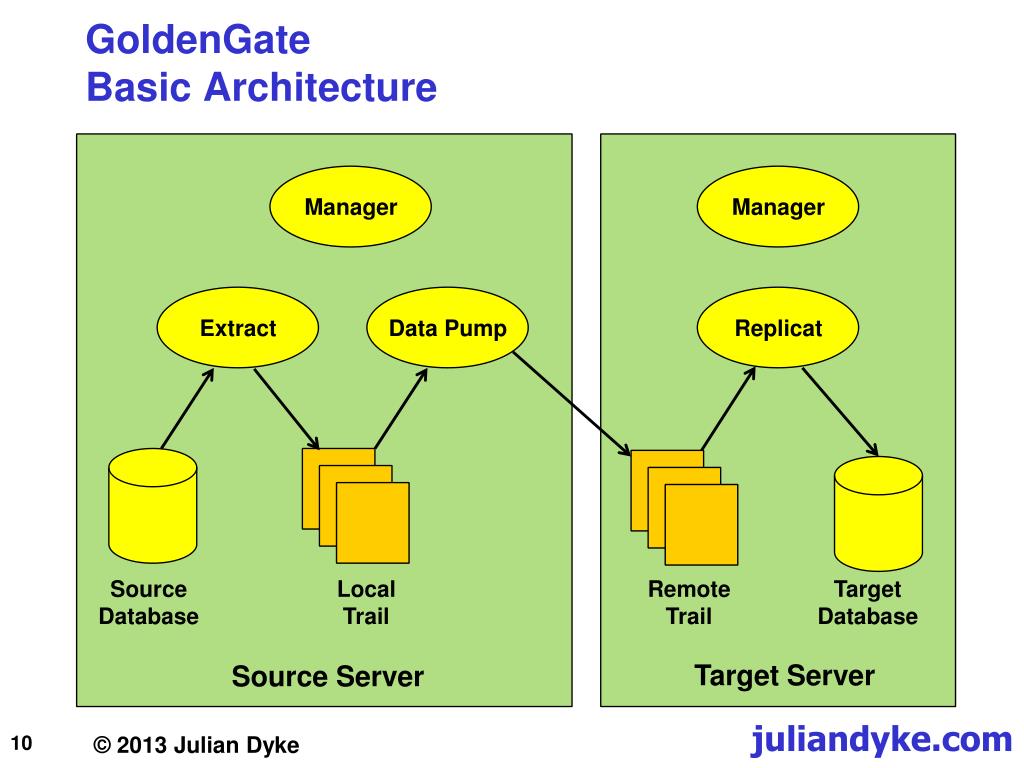 GoldenGate
Basic Architecture

Manager

Extract

Data Pump

Source Database

Local Trail

Source Server

Manager

Replicat

Remote Trail

Target Database

Target Server

10

© 2013 Julian Dyke

juliandyke.com